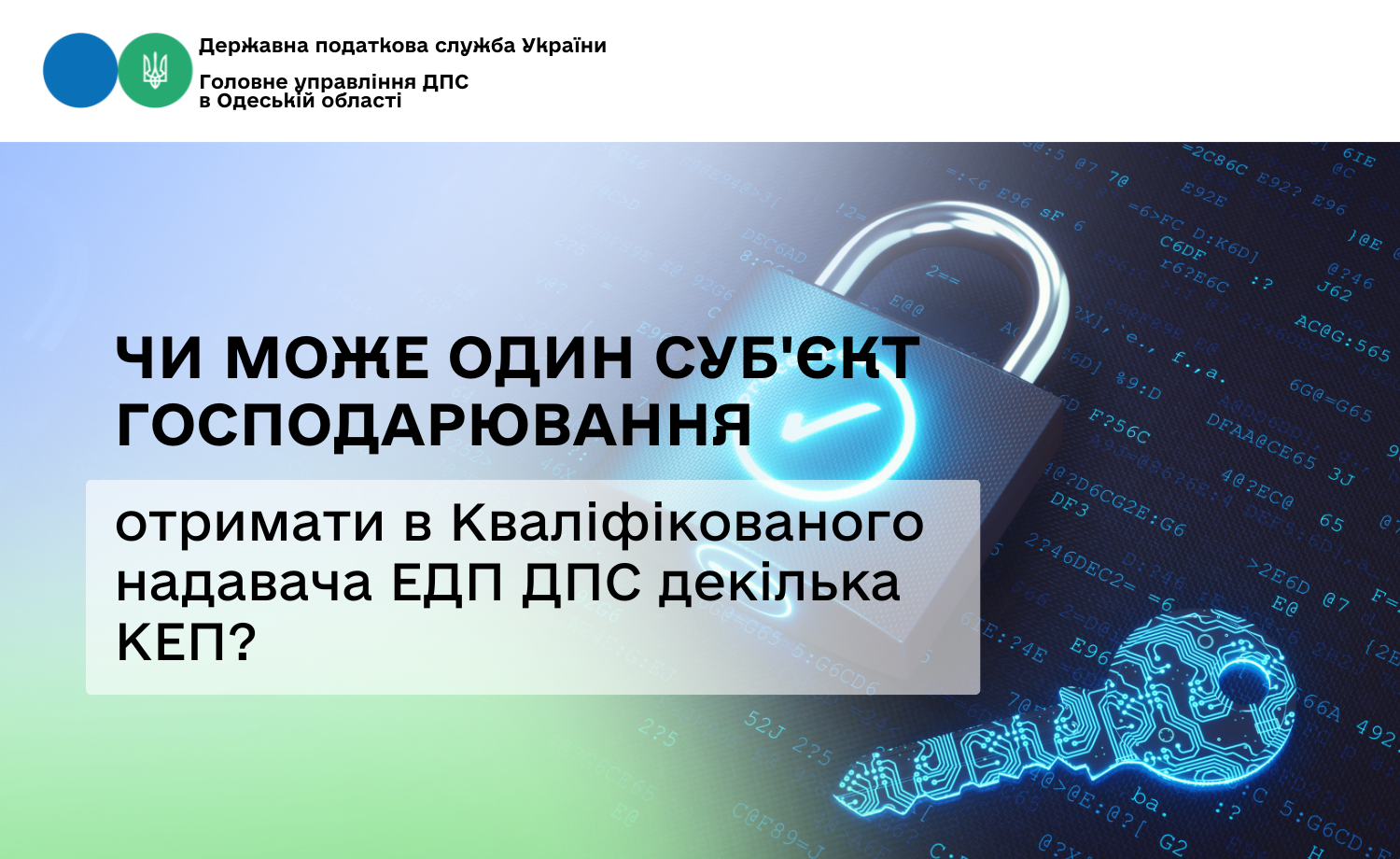 Державна податкова служба України

Головне управління ДПС
в Одеській області

ЧИ МОЖЕ ОДИН СУБ'ЄКТ ГОСПОДАРЮВАННЯ

отримати в Кваліфікованого надавача ЕДП ДПС декілька КЕП?